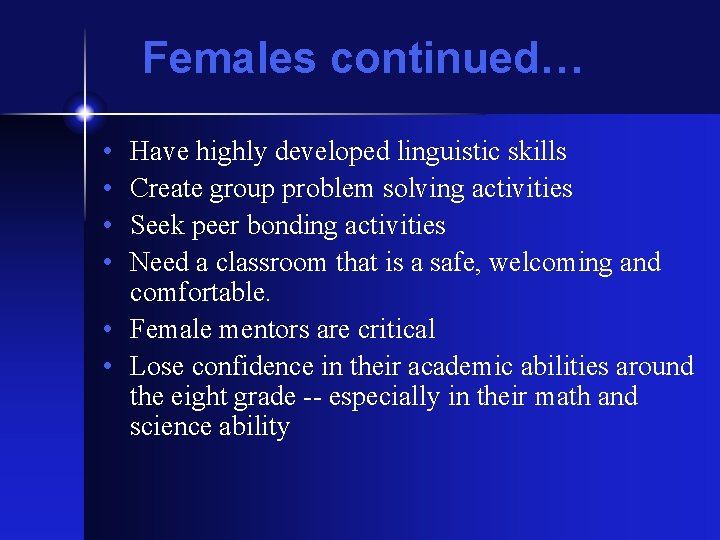 Females continued…

• Have highly developed linguistic skills
• Create group problem solving activities
• Seek peer bonding activities
• Need a classroom that is a safe, welcoming and comfortable.
• Female mentors are critical
• Lose confidence in their academic abilities around the eight grade -- especially in their math and science ability